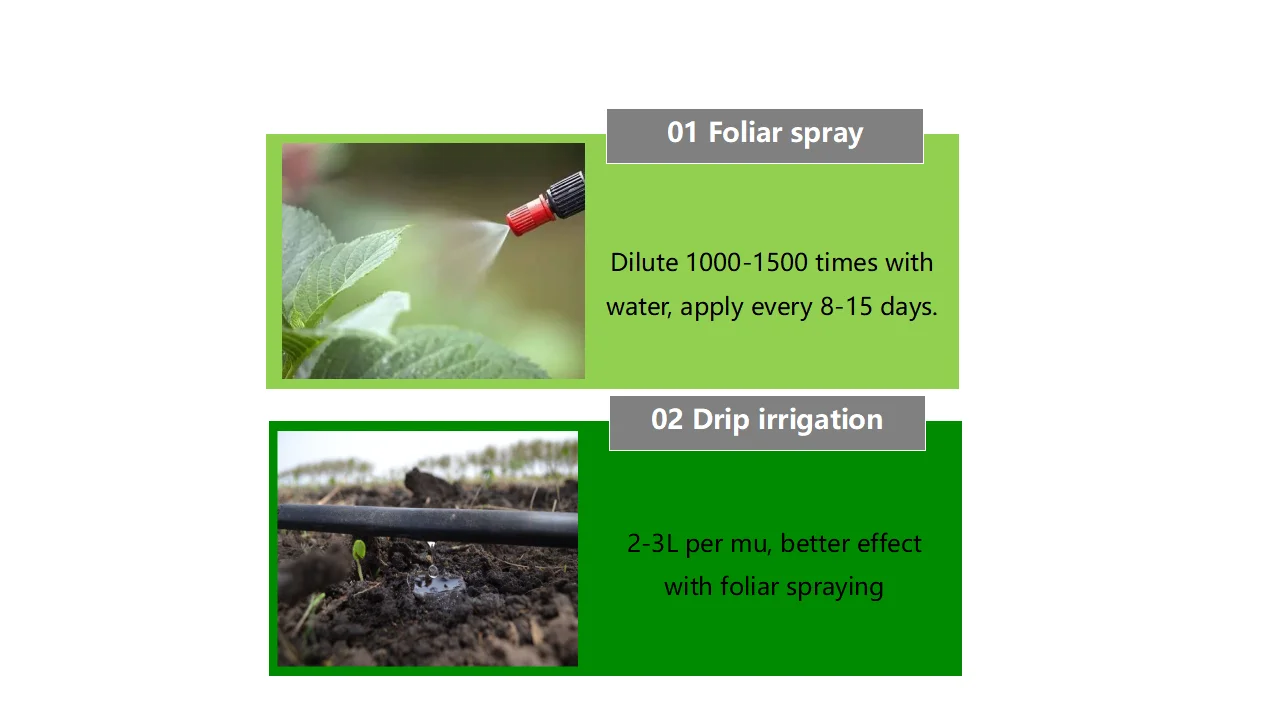 01 Foliar spray

Dilute 1000-1500 times with water, apply every 8-15 days.

02 Drip irrigation

2-3L per mu, better effect with foliar spraying